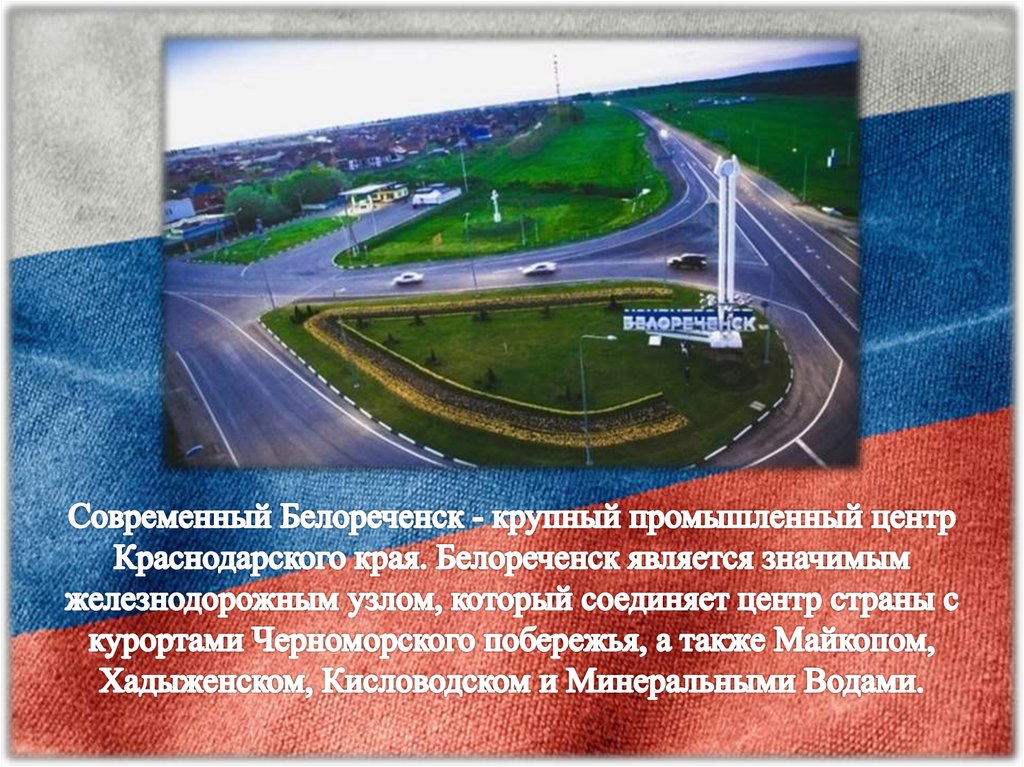 БЕЛОРЕЧЕНСК

Современный Белореченск - крупный промышленный центр Краснодарского края. Белореченск является значимым железнодорожным узлом, который соединяет центр страны с курортами Черноморского побережья, а также Майкопом, Хадыженском, Кисловодском и Минеральными Водами.